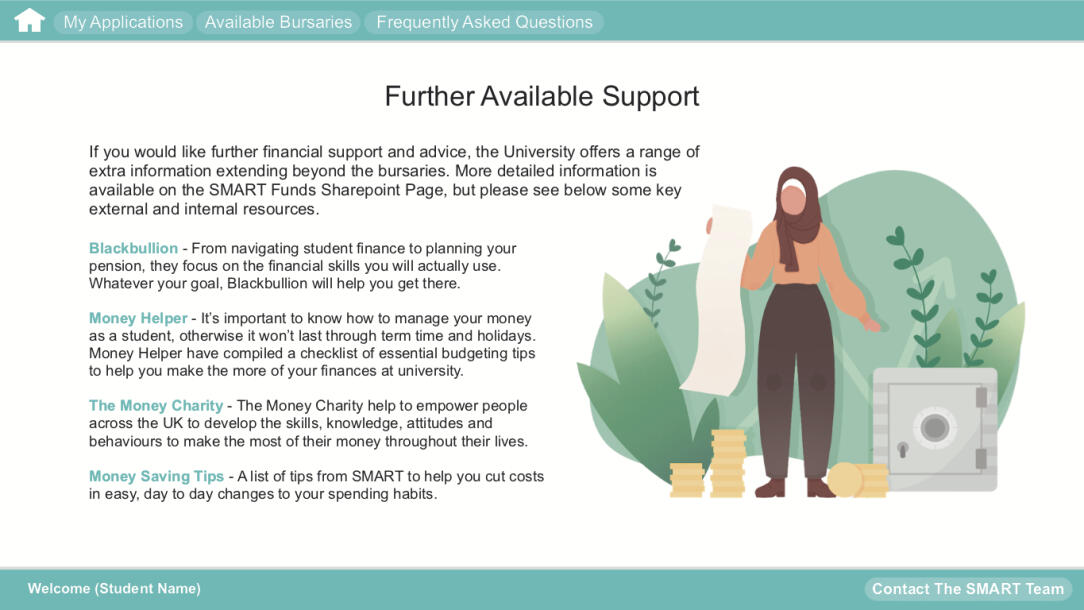 My Applications Available Bursaries Frequently Asked Questions

Further Available Support

If you would like further financial support and advice, the University offers a range of extra information extending beyond the bursaries. More detailed information is available on the SMART Funds Sharepoint Page, but please see below some key external and internal resources.

Blackbullion - From navigating student finance to planning your pension, they focus on the financial skills you will actually use. Whatever your goal, Blackbullion will help you get there.

Money Helper - It's important to know how to manage your money as a student, otherwise it won't last through term time and holidays. Money Helper have compiled a checklist of essential budgeting tips to help you make the more of your finances at university.

The Money Charity - The Money Charity help to empower people across the UK to develop the skills, knowledge, attitudes and behaviours to make the most of their money throughout their lives.

Money Saving Tips - A list of tips from SMART to help you cut costs in easy, day to day changes to your spending habits.

Welcome (Student Name)

Contact The SMART Team